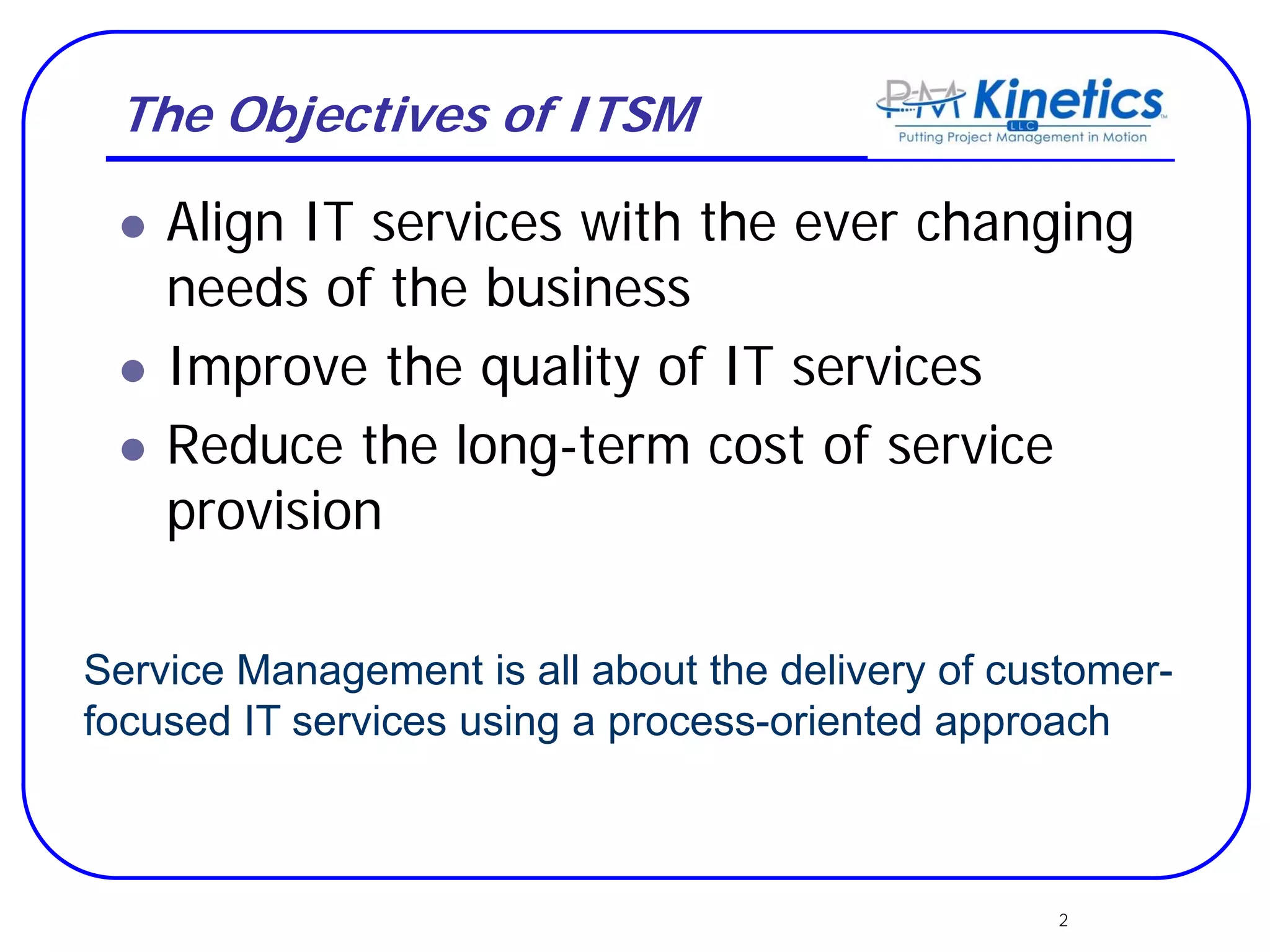 The Objectives of ITSM

PM Kinetics LLC
Putting Project Management in Motion

- Align IT services with the ever changing needs of the business
- Improve the quality of IT services
- Reduce the long-term cost of service provision

Service Management is all about the delivery of customer-focused IT services using a process-oriented approach

2